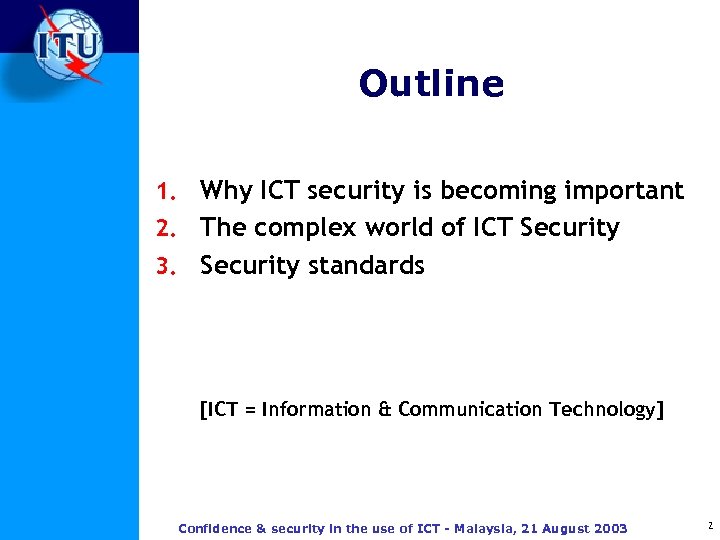 ITU

Outline

1. Why ICT security is becoming important
2. The complex world of ICT Security
3. Security standards

[ICT = Information & Communication Technology]

Confidence & security in the use of ICT - Malaysia, 21 August 2003

2